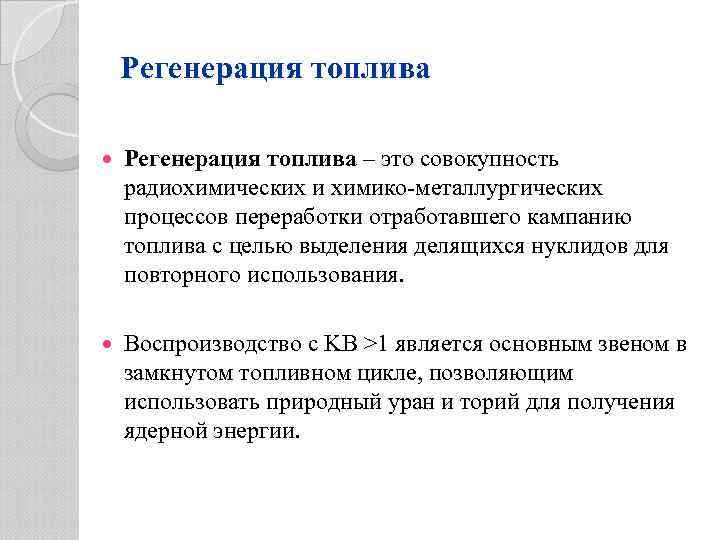 Регенерация топлива

Регенерация топлива – это совокупность радиохимических и химико-металлургических процессов переработки отработавшего кампанию топлива с целью выделения делящихся нуклидов для повторного использования.

Воспроизводство с КВ >1 является основным звеном в замкнутом топливном цикле, позволяющим использовать природный уран и торий для получения ядерной энергии.